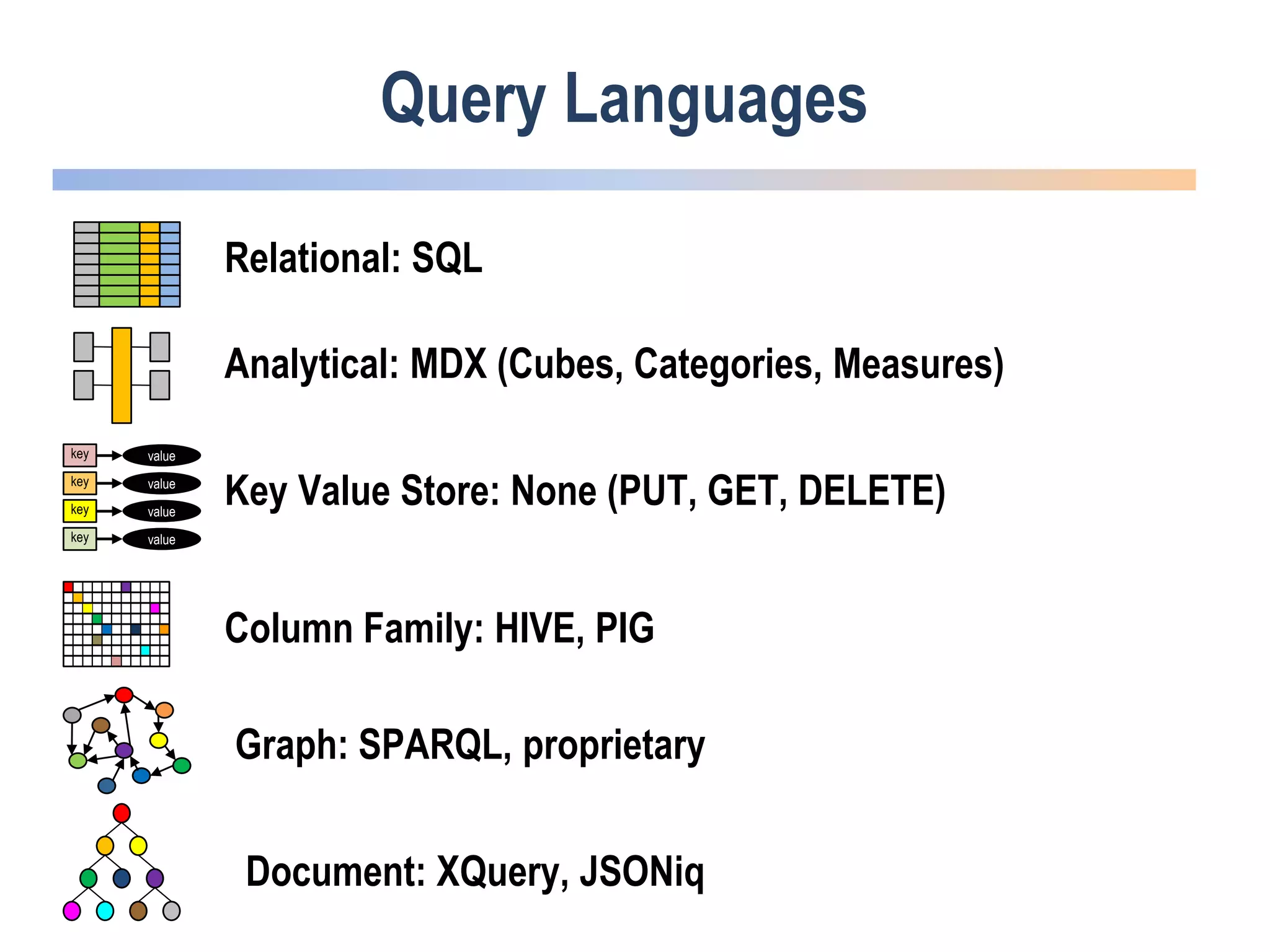 Query Languages

Relational: SQL

Analytical: MDX (Cubes, Categories, Measures)

key value
key value
key value
key value

Key Value Store: None (PUT, GET, DELETE)

Column Family: HIVE, PIG

Graph: SPARQL, proprietary

Document: XQuery, JSONiq